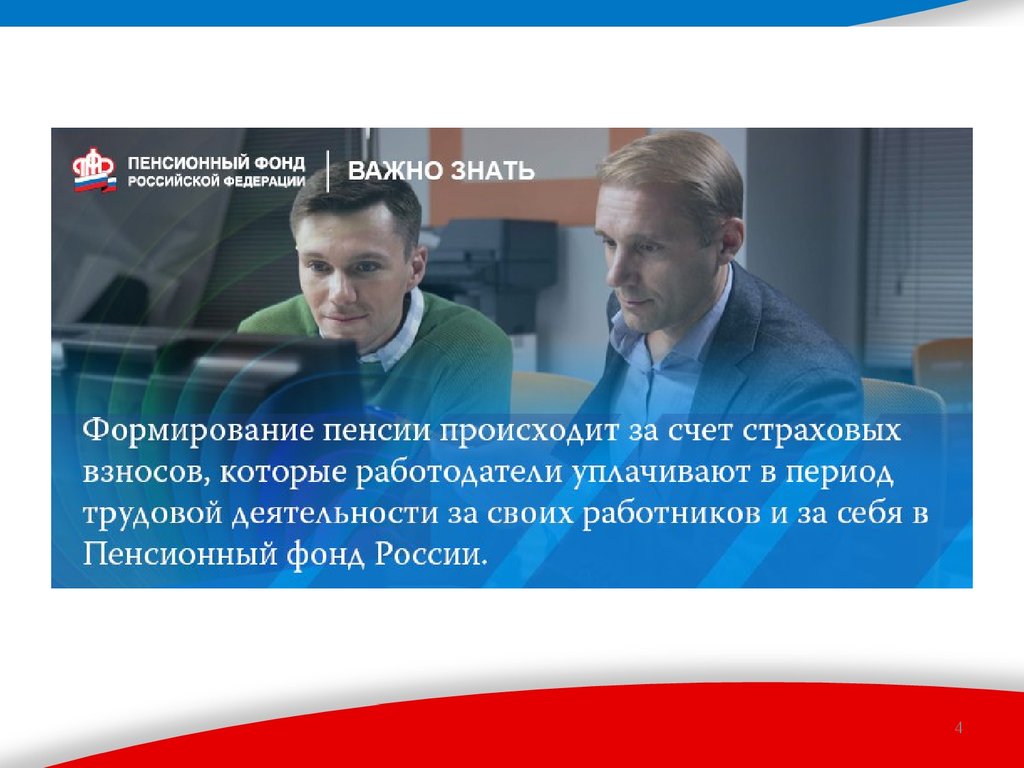 ПЕНСИОННЫЙ ФОНД РОССИЙСКОЙ ФЕДЕРАЦИИ

ВАЖНО ЗНАТЬ

Формирование пенсии происходит за счет страховых взносов, которые работодатели уплачивают в период трудовой деятельности за своих работников и за себя в Пенсионный фонд России.

4